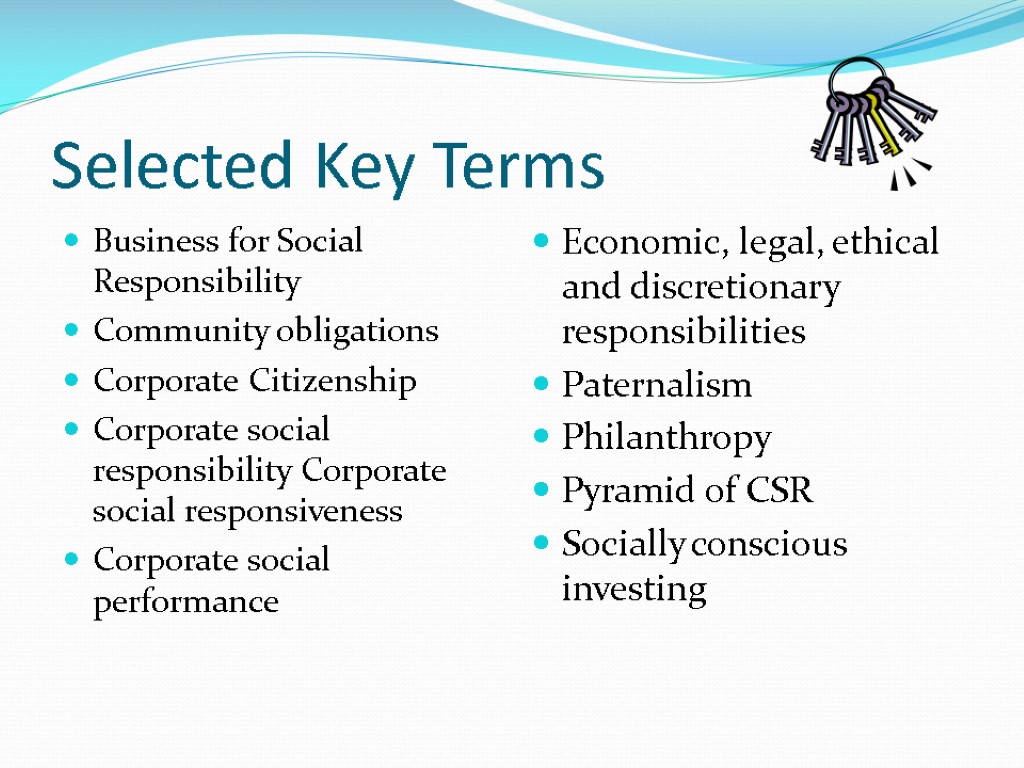 Selected Key Terms

- Business for Social Responsibility
- Community obligations
- Corporate Citizenship
- Corporate social responsibility Corporate social responsiveness
- Corporate social performance

- Economic, legal, ethical and discretionary responsibilities
- Paternalism
- Philanthropy
- Pyramid of CSR
- Socially conscious investing